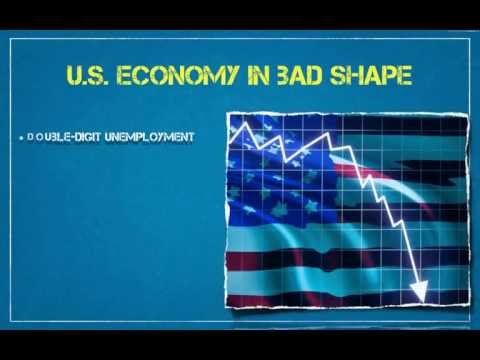 U.S. ECONOMY IN BAD SHAPE

• DOUBLE-DIGIT UNEMPLOYMENT